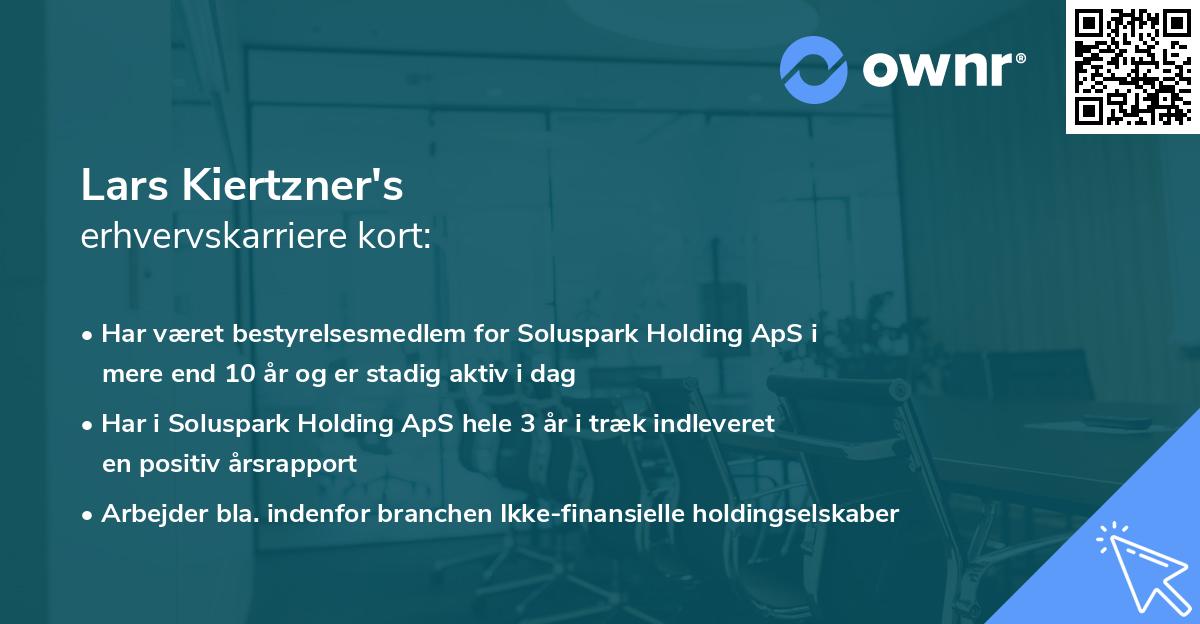 ownr®

Lars Kiertzner's
erhvervskarriere kort:

• Har været bestyrelsesmedlem for Soluspark Holding ApS i mere end 10 år og er stadig aktiv i dag

• Har i Soluspark Holding ApS hele 3 år i træk indleveret en positiv årsrapport

• Arbejder bla. indenfor branchen Ikke-finansielle holdingselskaber